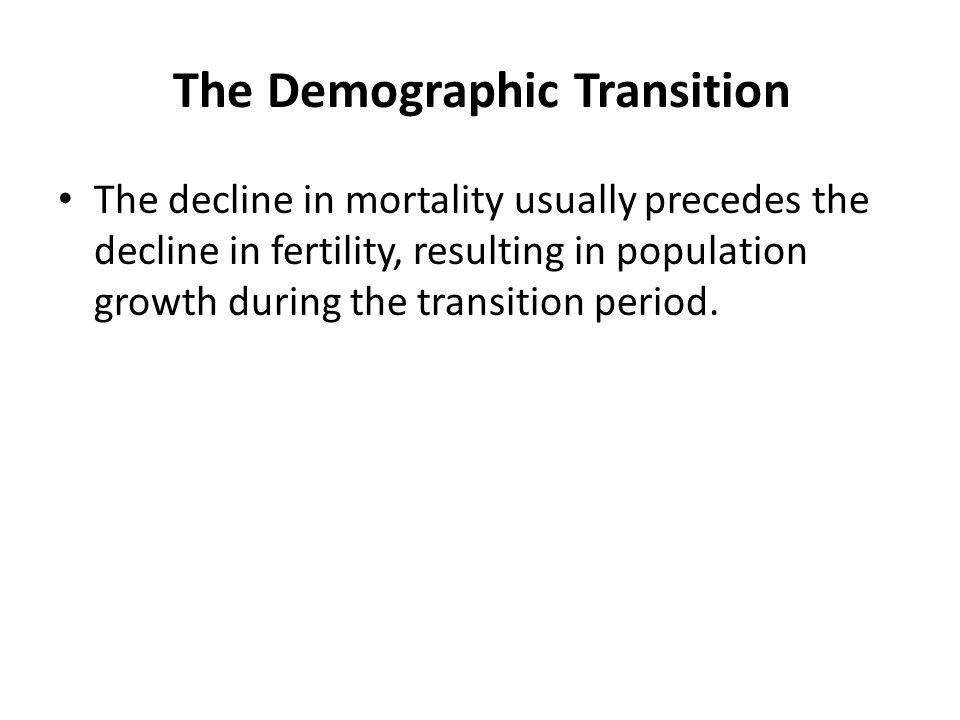 The Demographic Transition

• The decline in mortality usually precedes the decline in fertility, resulting in population growth during the transition period.